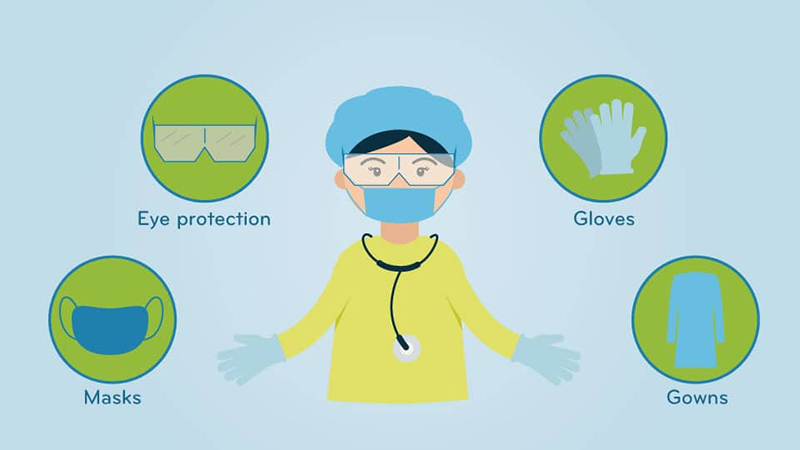 Eye protection

Gloves

Masks

Gowns